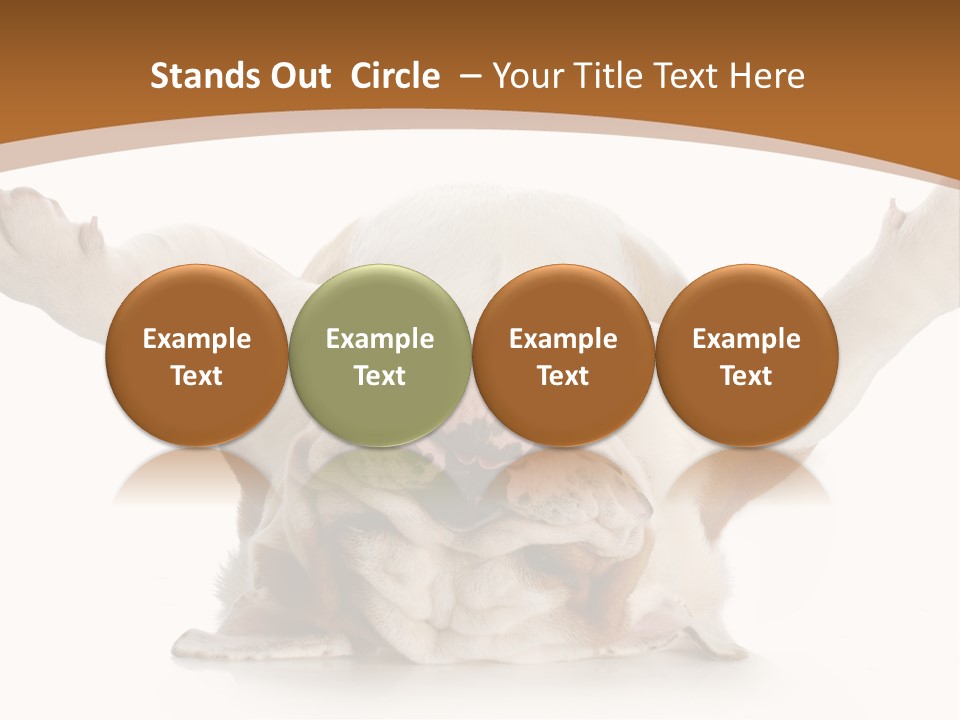 Stands Out Circle – Your Title Text Here

Example Text

Example Text

Example Text

Example Text